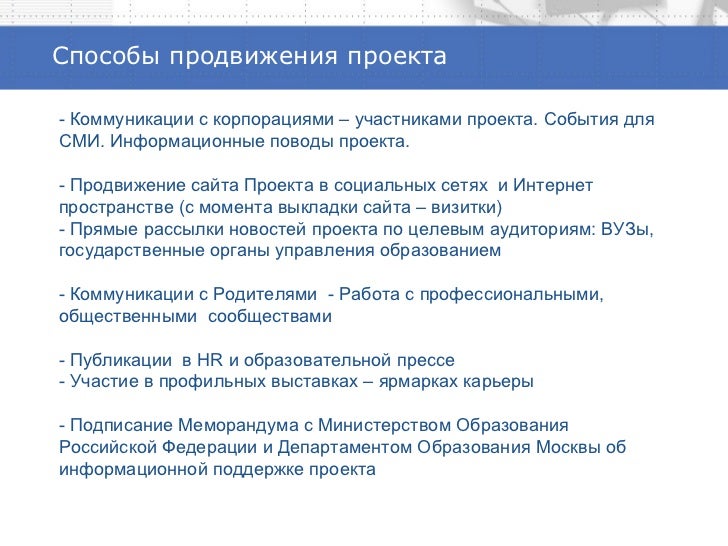 Способы продвижения проекта

- Коммуникации с корпорациями – участниками проекта. События для СМИ. Информационные поводы проекта.

- Продвижение сайта Проекта в социальных сетях и Интернет пространстве (с момента выкладки сайта – визитки)
- Прямые рассылки новостей проекта по целевым аудиториям: ВУЗы, государственные органы управления образованием

- Коммуникации с Родителями - Работа с профессиональными, общественными сообществами

- Публикации в HR и образовательной прессе
- Участие в профильных выставках – ярмарках карьеры

- Подписание Меморандума с Министерством Образования Российской Федерации и Департаментом Образования Москвы об информационной поддержке проекта